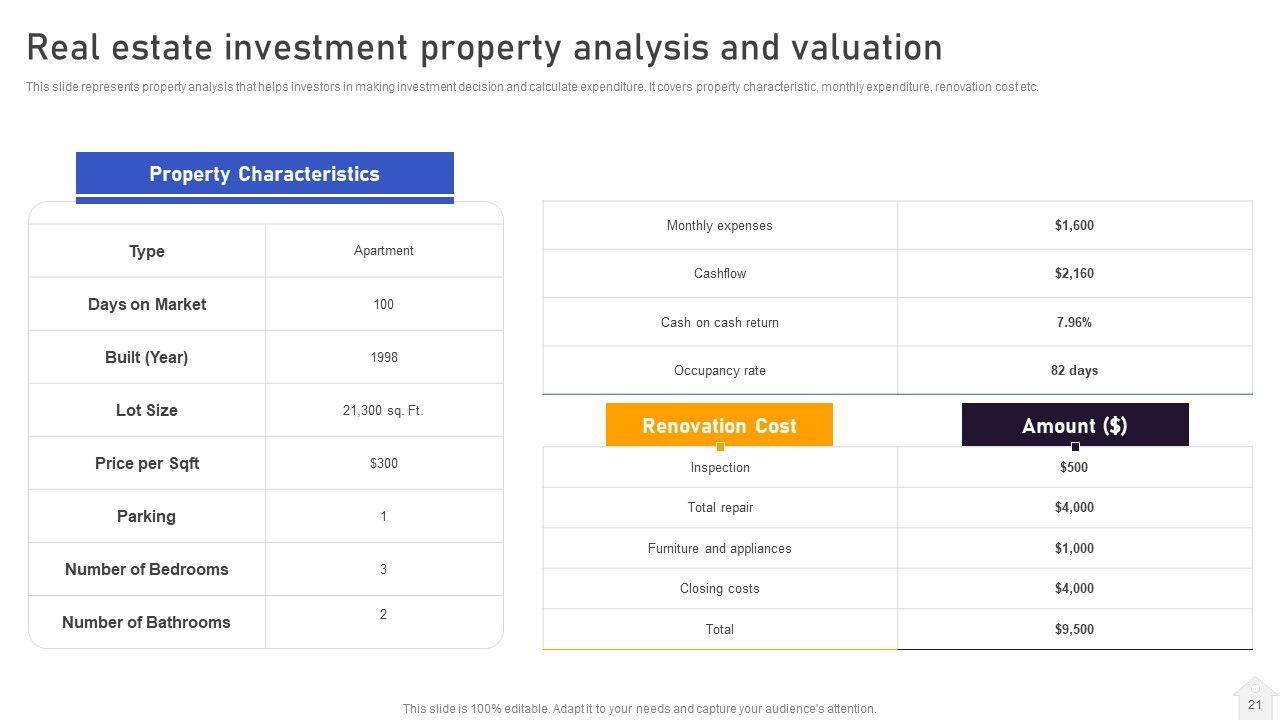 Real estate investment property analysis and valuation

This slide represents property analysis that helps investors in making investment decision and calculate expenditure. It covers property characteristic, monthly expenditure, renovation cost etc.

Property Characteristics

| Type | Apartment |
|---|---|
| Days on Market | 100 |
| Built (Year) | 1998 |
| Lot Size | 21,300 sq. Ft. |
| Price per Sqft | $300 |
| Parking | 1 |
| Number of Bedrooms | 3 |
| Number of Bathrooms | 2 |

| Monthly expenses | $1,600 |
|---|---|
| Cashflow | $2,160 |
| Cash on cash return | 7.96% |
| Occupancy rate | 82 days |

| Renovation Cost | Amount ($) |
|---|---|
| Inspection | $500 |
| Total repair | $4,000 |
| Furniture and appliances | $1,000 |
| Closing costs | $4,000 |
| Total | $9,500 |

This slide is 100% editable. Adapt it to your needs and capture your audience's attention.

21